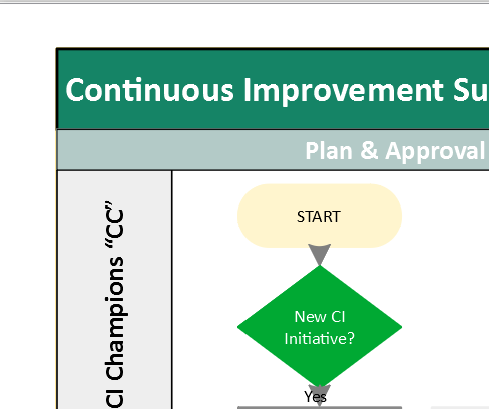 Continuous Improvement Su

Plan & Approval

CI Champions "CC"

START

New CI Initiative?

Yes